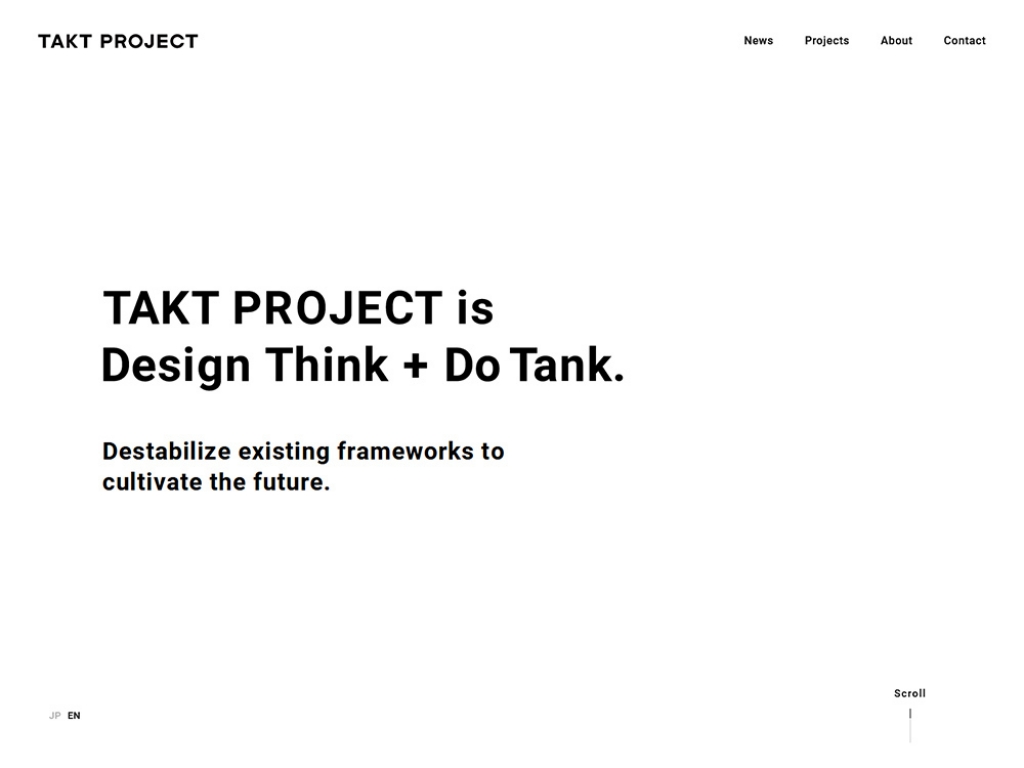 TAKT PROJECT

News Projects About Contact

TAKT PROJECT is Design Think + Do Tank.

Destabilize existing frameworks to cultivate the future.

JP EN

Scroll